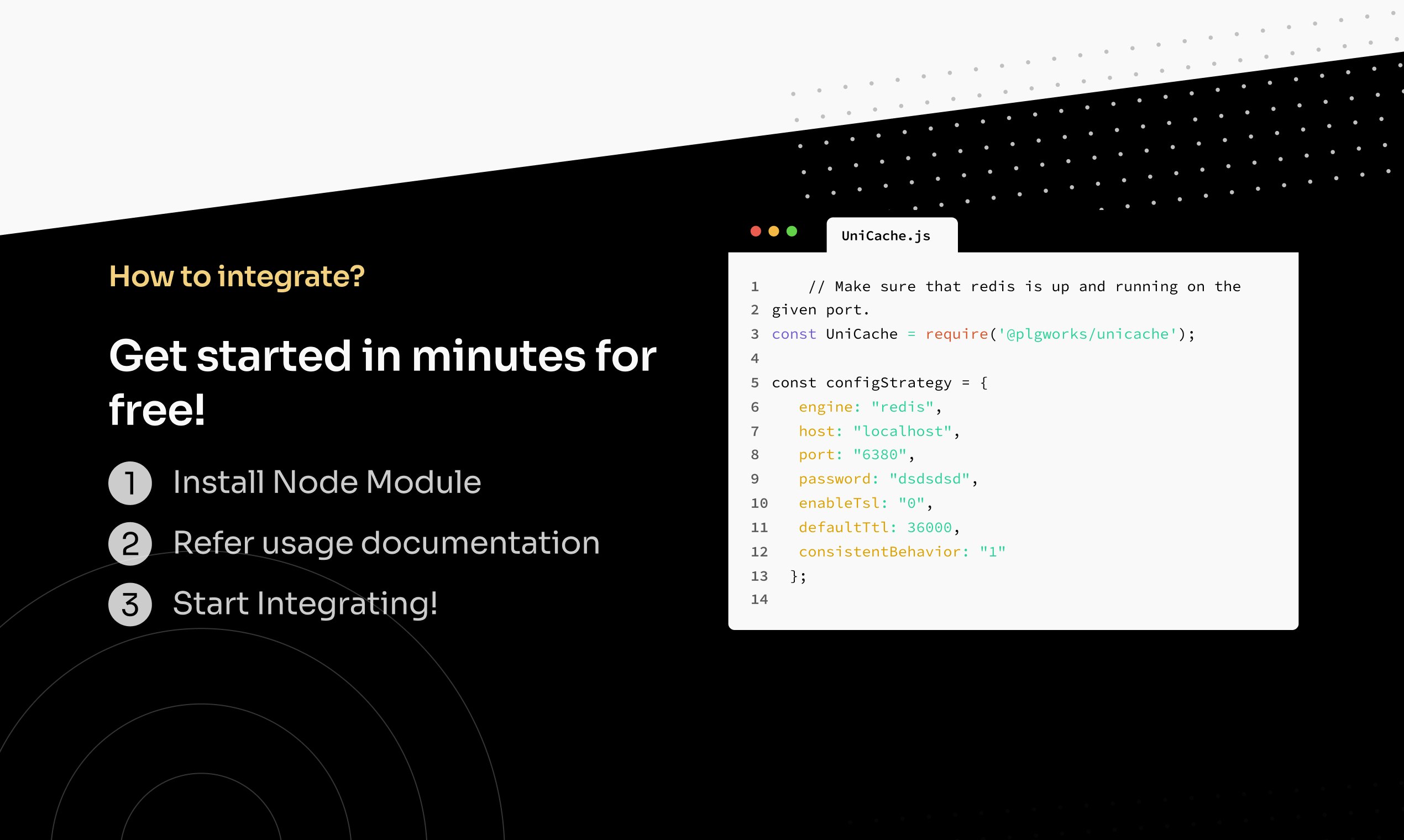 How to integrate?

Get started in minutes for free!

1 Install Node Module

2 Refer usage documentation

3 Start Integrating!

UniCache.js

1 // Make sure that redis is up and running on the
2 given port.
3 const UniCache = require('@plgworks/unicache');
4
5 const configStrategy = {
6 engine: "redis",
7 host: "localhost",
8 port: "6380",
9 password: "dsdsdsd",
10 enableTsl: "0",
11 defaultTtl: 36000,
12 consistentBehavior: "1"
13 };
14